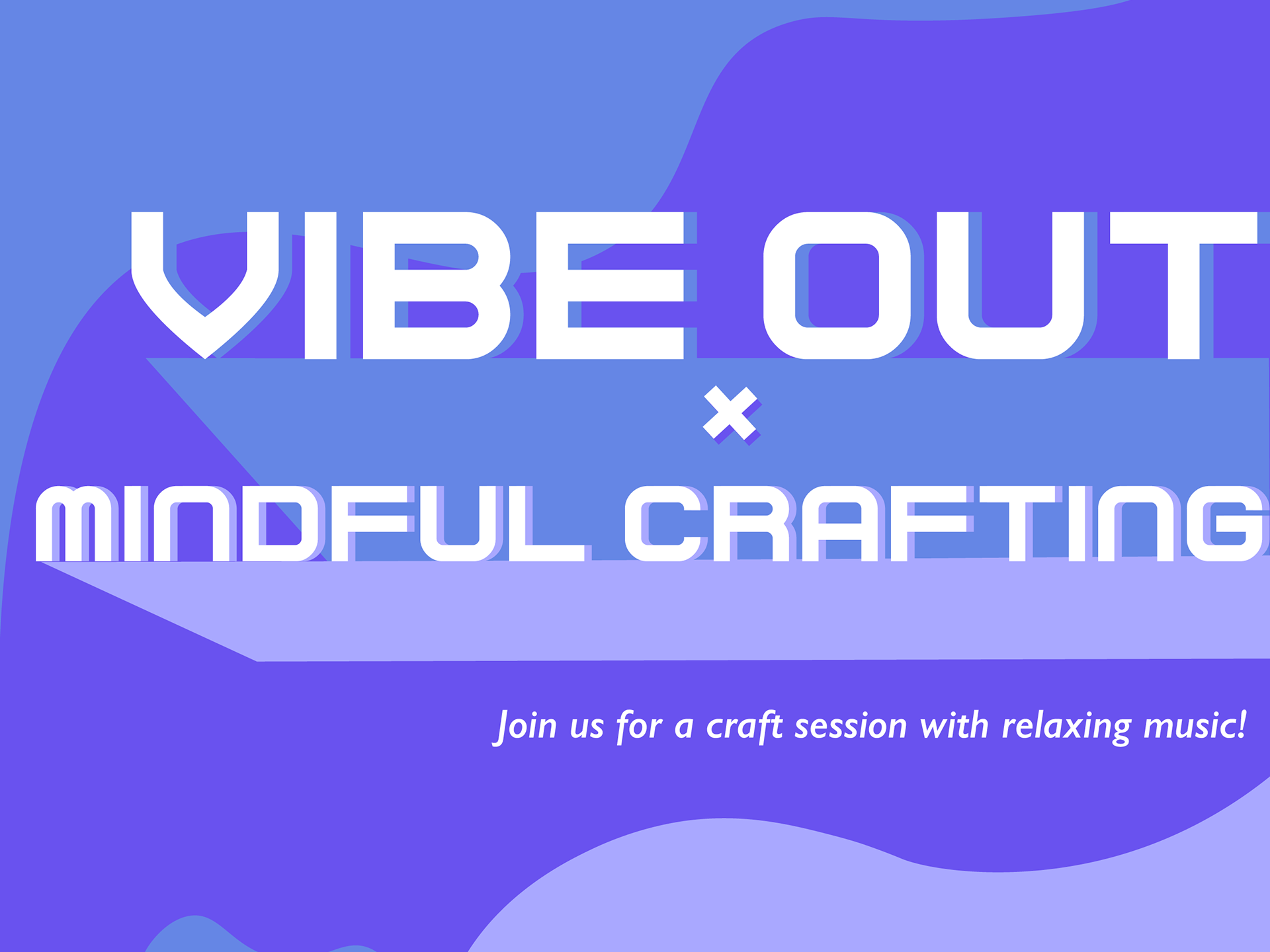 VIBE OUT

×

MINDFUL CRAFTING

Join us for a craft session with relaxing music!